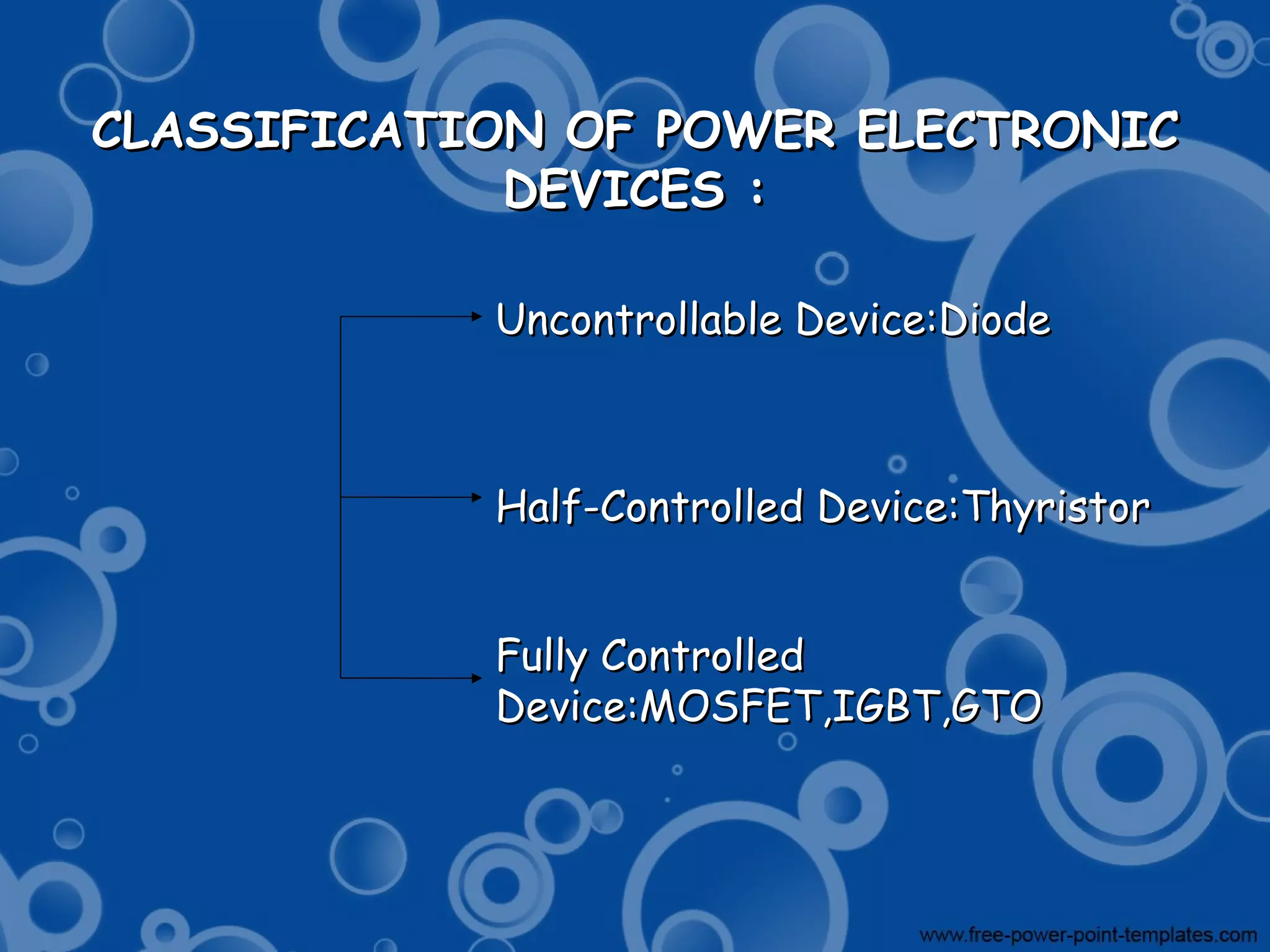 CLASSIFICATION OF POWER ELECTRONIC DEVICES :

Uncontrollable Device:Diode

Half-Controlled Device:Thyristor

Fully Controlled Device:MOSFET,IGBT,GTO

www.free-power-point-templates.com